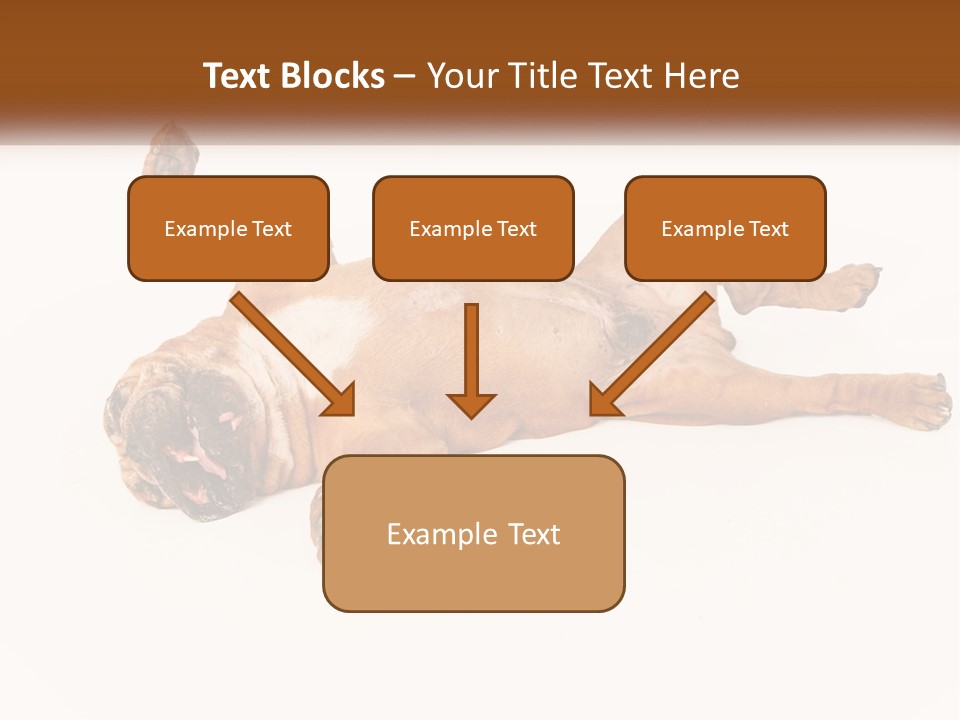 Text Blocks – Your Title Text Here

Example Text

Example Text

Example Text

Example Text